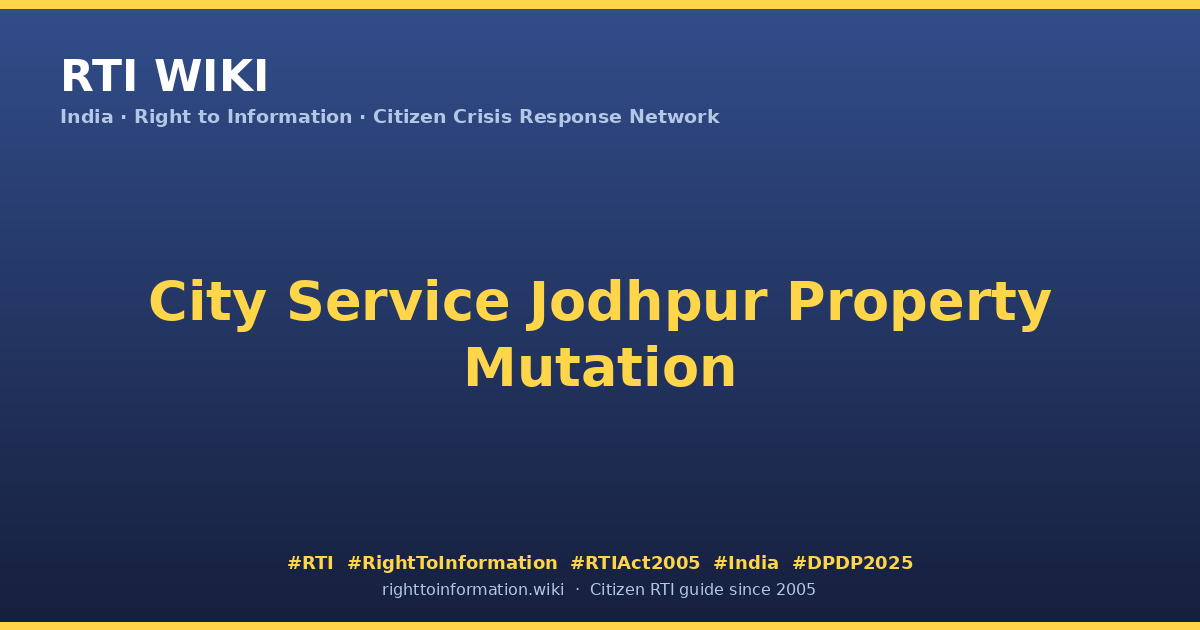 RTI WIKI
India · Right to Information · Citizen Crisis Response Network

City Service Jodhpur Property Mutation

#RTI #RightToInformation #RTIAct2005 #India #DPDP2025
righttoinformation.wiki · Citizen RTI guide since 2005